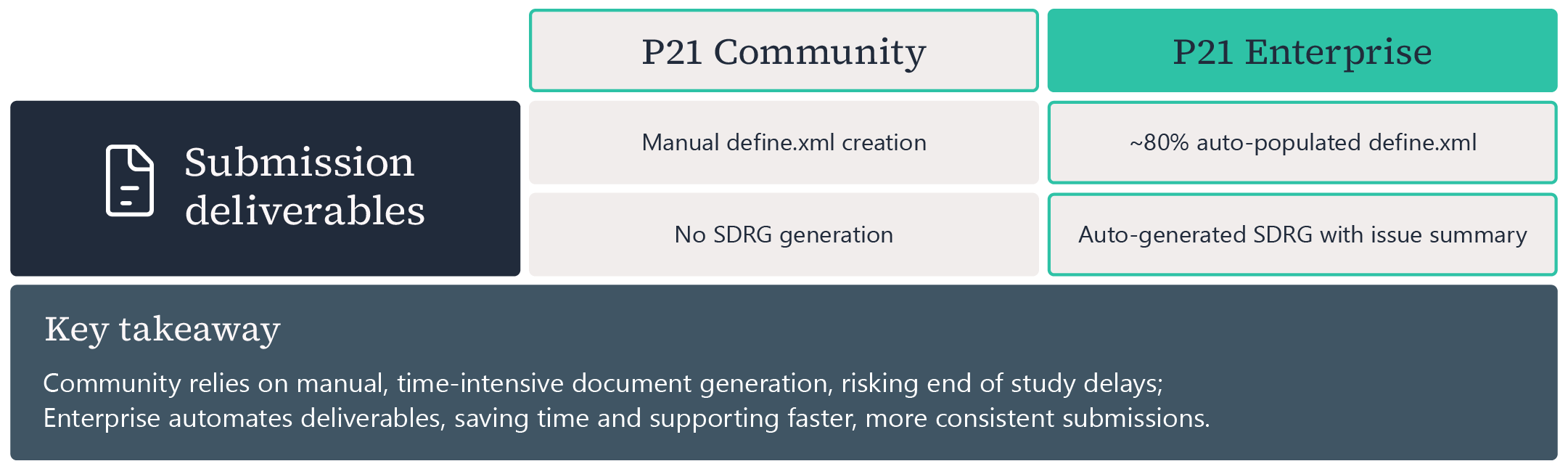 | | P21 Community | P21 Enterprise |
|---|---|---|
| Submission deliverables | Manual define.xml creation | ~80% auto-populated define.xml |
| | No SDRG generation | Auto-generated SDRG with issue summary |

Key takeaway

Community relies on manual, time-intensive document generation, risking end of study delays; Enterprise automates deliverables, saving time and supporting faster, more consistent submissions.